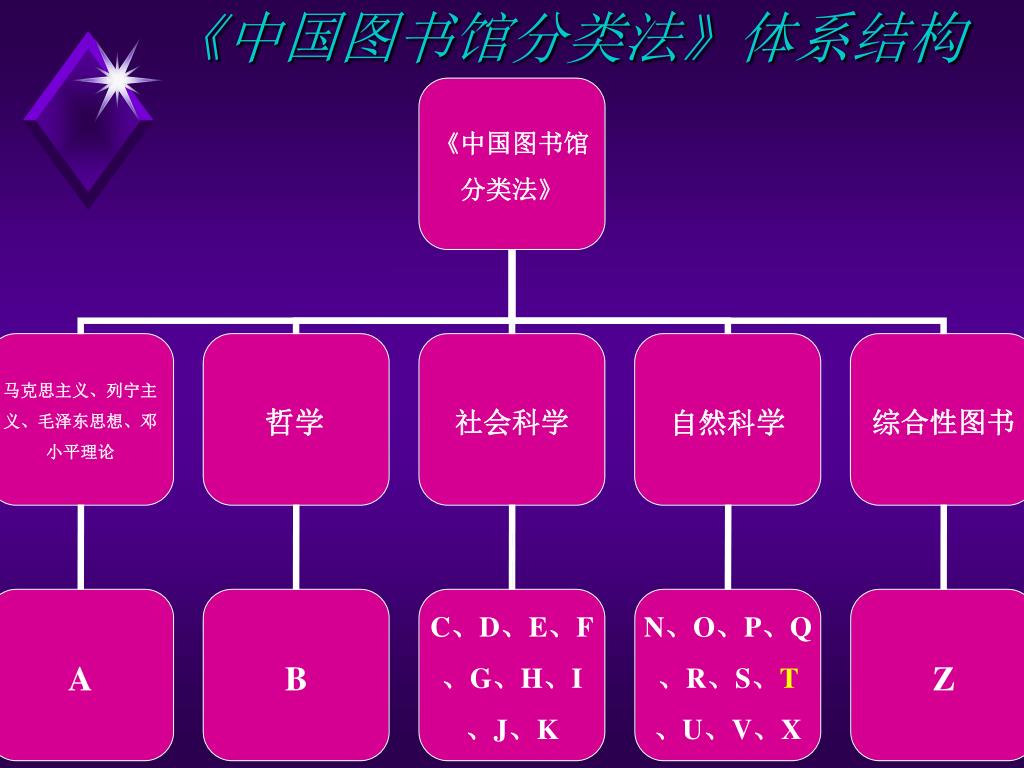 《中国图书馆分类法》体系结构

《中国图书馆分类法》

马克思主义、列宁主义、毛泽东思想、邓小平理论

哲学

社会科学

自然科学

综合性图书

A

B

C、D、E、F、G、H、I、J、K

N、O、P、Q、R、S、T、U、V、X

Z